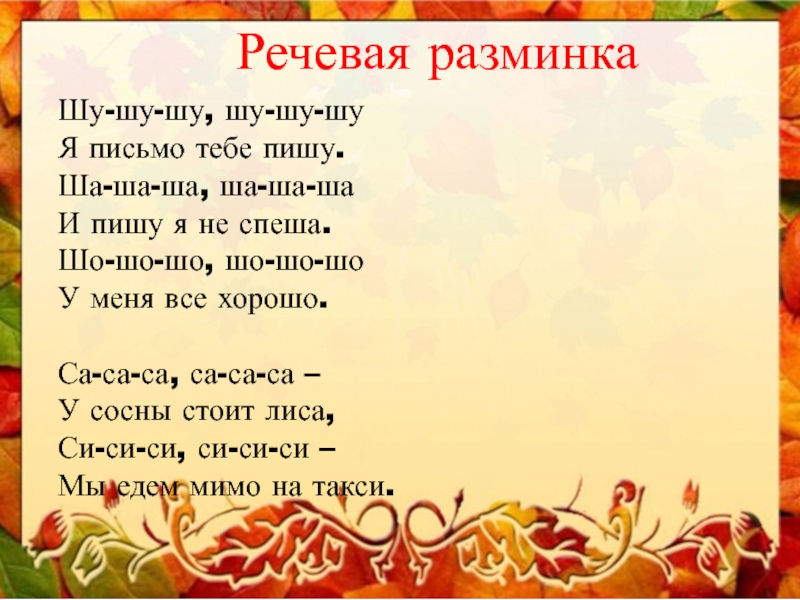 Речевая разминка

Шу-шу-шу, шу-шу-шу
Я письмо тебе пишу.
Ша-ша-ша, ша-ша-ша
И пишу я не спеша.
Шо-шо-шо, шо-шо-шо
У меня все хорошо.

Са-са-са, са-са-са –
У сосны стоит лиса,
Си-си-си, си-си-си –
Мы едем мимо на такси.